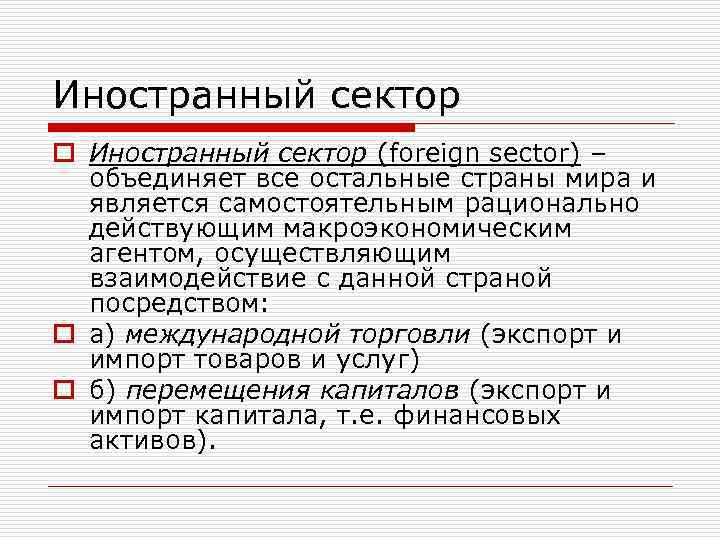 Иностранный сектор

Иностранный сектор (foreign sector) – объединяет все остальные страны мира и является самостоятельным рационально действующим макроэкономическим агентом, осуществляющим взаимодействие с данной страной посредством:

а) международной торговли (экспорт и импорт товаров и услуг)

б) перемещения капиталов (экспорт и импорт капитала, т.е. финансовых активов).